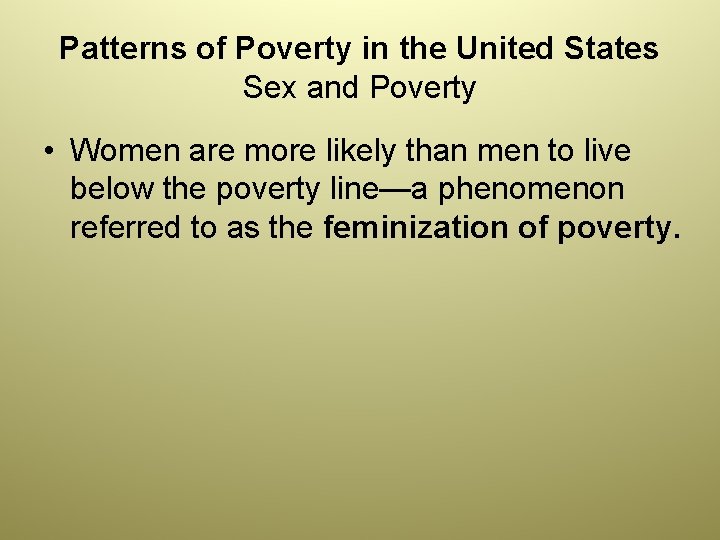 Patterns of Poverty in the United States
Sex and Poverty

• Women are more likely than men to live below the poverty line—a phenomenon referred to as the feminization of poverty.